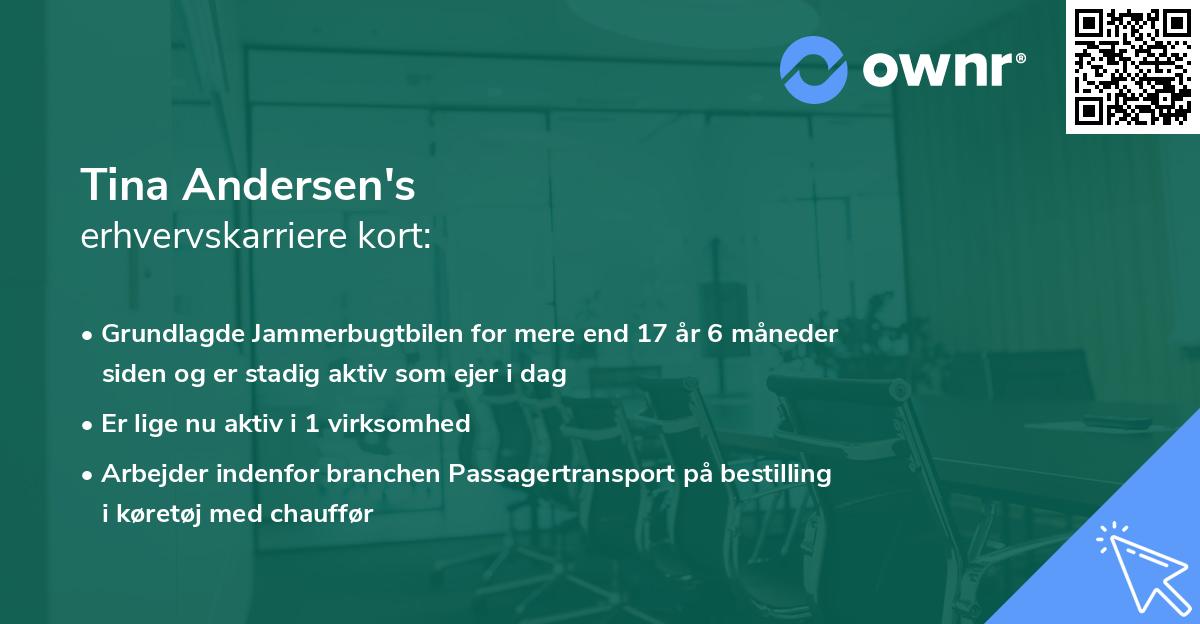 ownr®

Tina Andersen's
erhvervskarriere kort:

• Grundlagde Jammerbugtbilen for mere end 17 år 6 måneder siden og er stadig aktiv som ejer i dag

• Er lige nu aktiv i 1 virksomhed

• Arbejder indenfor branchen Passagertransport på bestilling i køretøj med chauffør